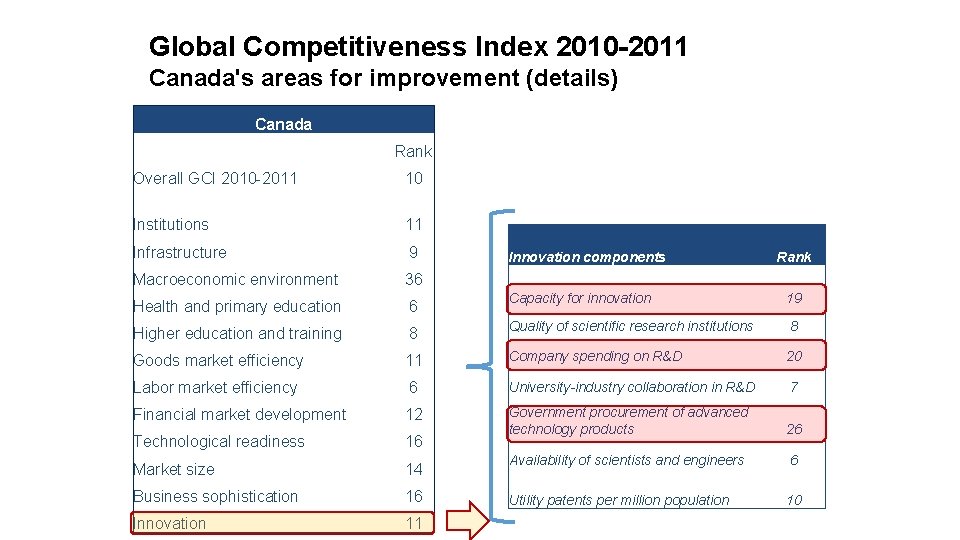 Global Competitiveness Index 2010-2011
Canada's areas for improvement (details)

| Canada | |
|---|---|
| | Rank |
| Overall GCI 2010-2011 | 10 |
| Institutions | 11 |
| Infrastructure | 9 |
| Macroeconomic environment | 36 |
| Health and primary education | 6 |
| Higher education and training | 8 |
| Goods market efficiency | 11 |
| Labor market efficiency | 6 |
| Financial market development | 12 |
| Technological readiness | 16 |
| Market size | 14 |
| Business sophistication | 16 |
| Innovation | 11 |

| Innovation components | Rank |
|---|---|
| Capacity for innovation | 19 |
| Quality of scientific research institutions | 8 |
| Company spending on R&D | 20 |
| University-industry collaboration in R&D | 7 |
| Government procurement of advanced technology products | 26 |
| Availability of scientists and engineers | 6 |
| Utility patents per million population | 10 |